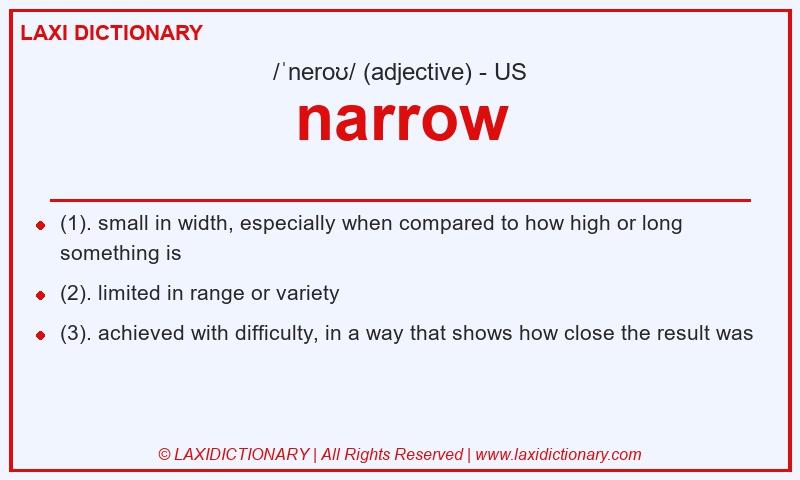 LAXI DICTIONARY

/ˈneroʊ/ (adjective) - US

narrow

- (1). small in width, especially when compared to how high or long something is
- (2). limited in range or variety
- (3). achieved with difficulty, in a way that shows how close the result was

© LAXIDICTIONARY | All Rights Reserved | www.laxidictionary.com